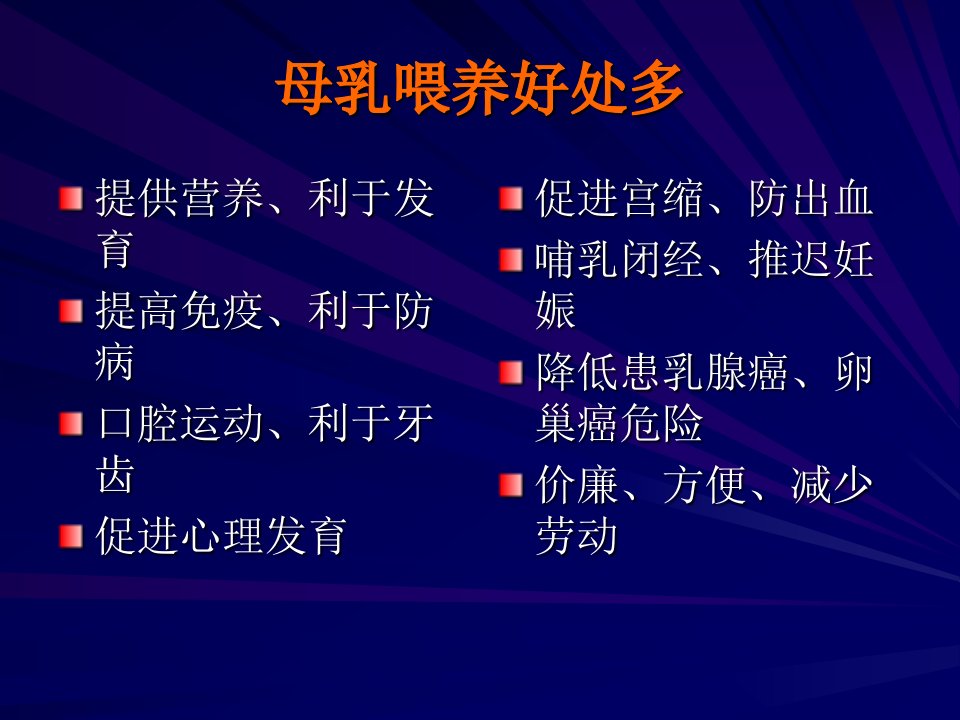 母乳喂养好处多

提供营养、利于发育

提高免疫、利于防病

口腔运动、利于牙齿

促进心理发育

促进宫缩、防出血

哺乳闭经、推迟妊娠

降低患乳腺癌、卵巢癌危险

价廉、方便、减少劳动